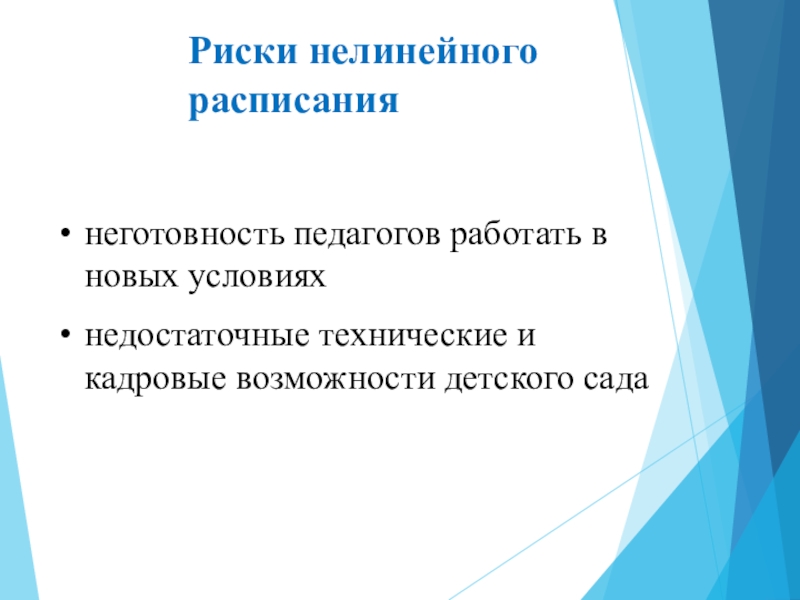 Риски нелинейного расписания

• неготовность педагогов работать в новых условиях

• недостаточные технические и кадровые возможности детского сада